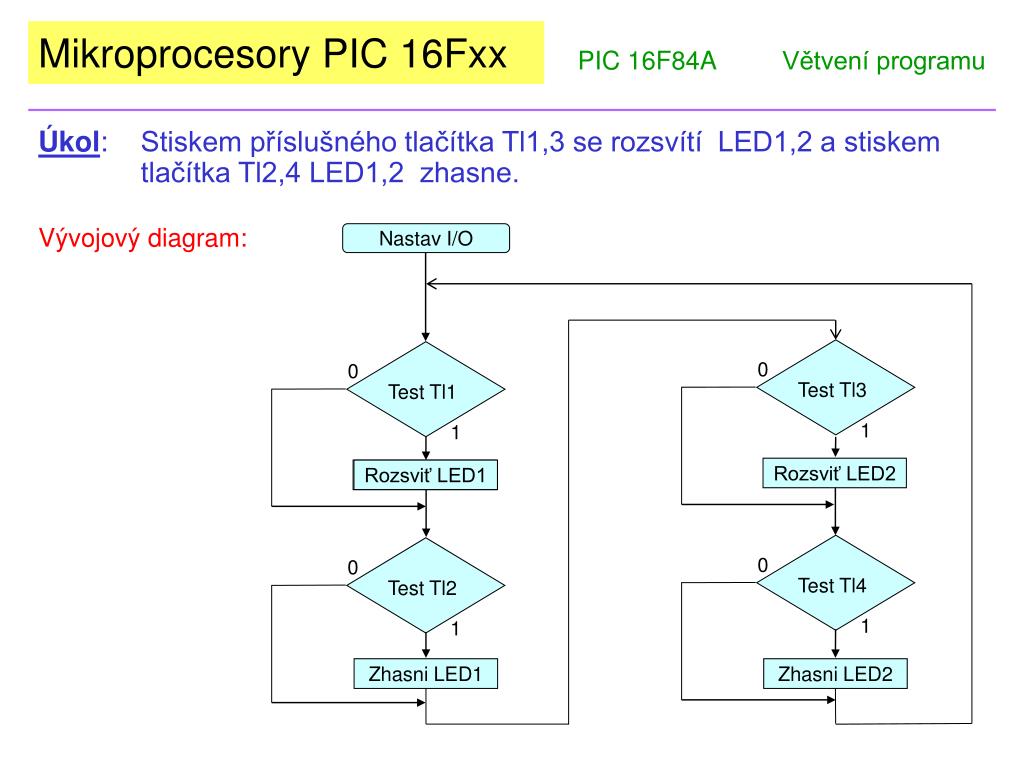 Mikroprocesory PIC 16Fxx

PIC 16F84A

Větvení programu

Úkol: Stiskem příslušného tlačítka Tl1,3 se rozsvítí LED1,2 a stiskem tlačítka Tl2,4 LED1,2 zhasne.

Vývojový diagram:

Nastav I/O

0
Test Tl1
1
Rozsviť LED1

0
Test Tl2
1
Zhasni LED1

0
Test Tl3
1
Rozsviť LED2

0
Test Tl4
1
Zhasni LED2